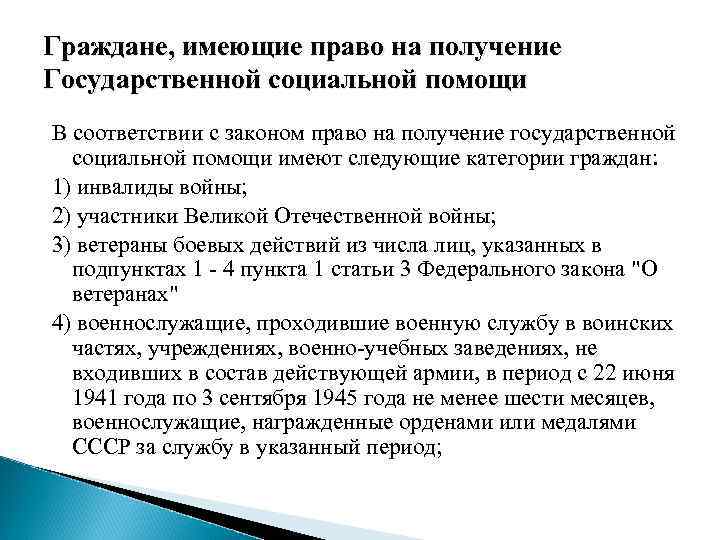 Граждане, имеющие право на получение Государственной социальной помощи

В соответствии с законом право на получение государственной социальной помощи имеют следующие категории граждан:

1) инвалиды войны;

2) участники Великой Отечественной войны;

3) ветераны боевых действий из числа лиц, указанных в подпунктах 1 - 4 пункта 1 статьи 3 Федерального закона "О ветеранах"

4) военнослужащие, проходившие военную службу в воинских частях, учреждениях, военно-учебных заведениях, не входивших в состав действующей армии, в период с 22 июня 1941 года по 3 сентября 1945 года не менее шести месяцев, военнослужащие, награжденные орденами или медалями СССР за службу в указанный период;